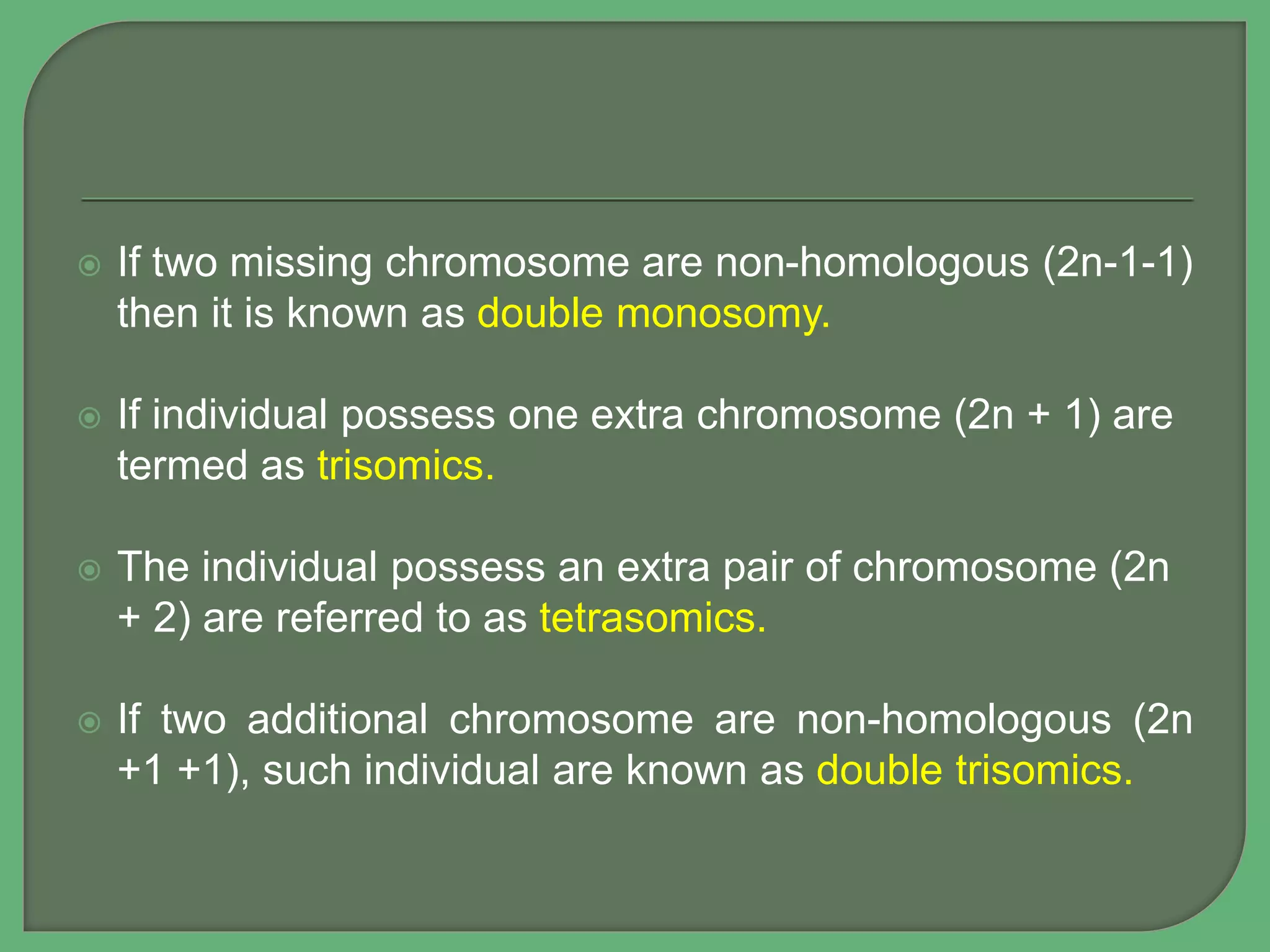 If two missing chromosome are non-homologous (2n-1-1) then it is known as double monosomy.

If individual possess one extra chromosome (2n + 1) are termed as trisomics.

The individual possess an extra pair of chromosome (2n + 2) are referred to as tetrasomics.

If two additional chromosome are non-homologous (2n +1 +1), such individual are known as double trisomics.